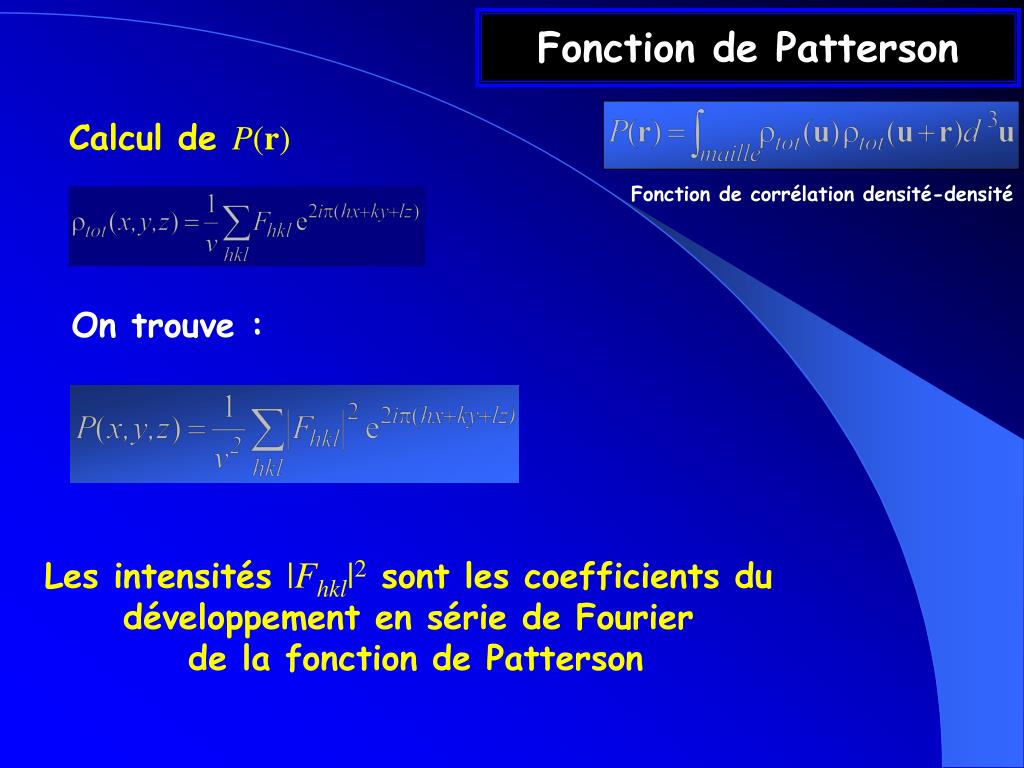 Fonction de Patterson

Calcul de $P(\mathbf{r})$

$P(\mathbf{r}) = \int_{maille} \rho_{tot}(\mathbf{u})\rho_{tot}(\mathbf{u}+\mathbf{r})d^3\mathbf{u}$

Fonction de corrélation densité-densité

$\rho_{tot}(x,y,z) = \frac{1}{v}\sum_{hkl} F_{hkl} e^{2i\pi(hx+ky+lz)}$

On trouve :

$P(x,y,z) = \frac{1}{v^2}\sum_{hkl} |F_{hkl}|^2 e^{2i\pi(hx+ky+lz)}$

Les intensités $|F_{hkl}|^2$ sont les coefficients du développement en série de Fourier de la fonction de Patterson